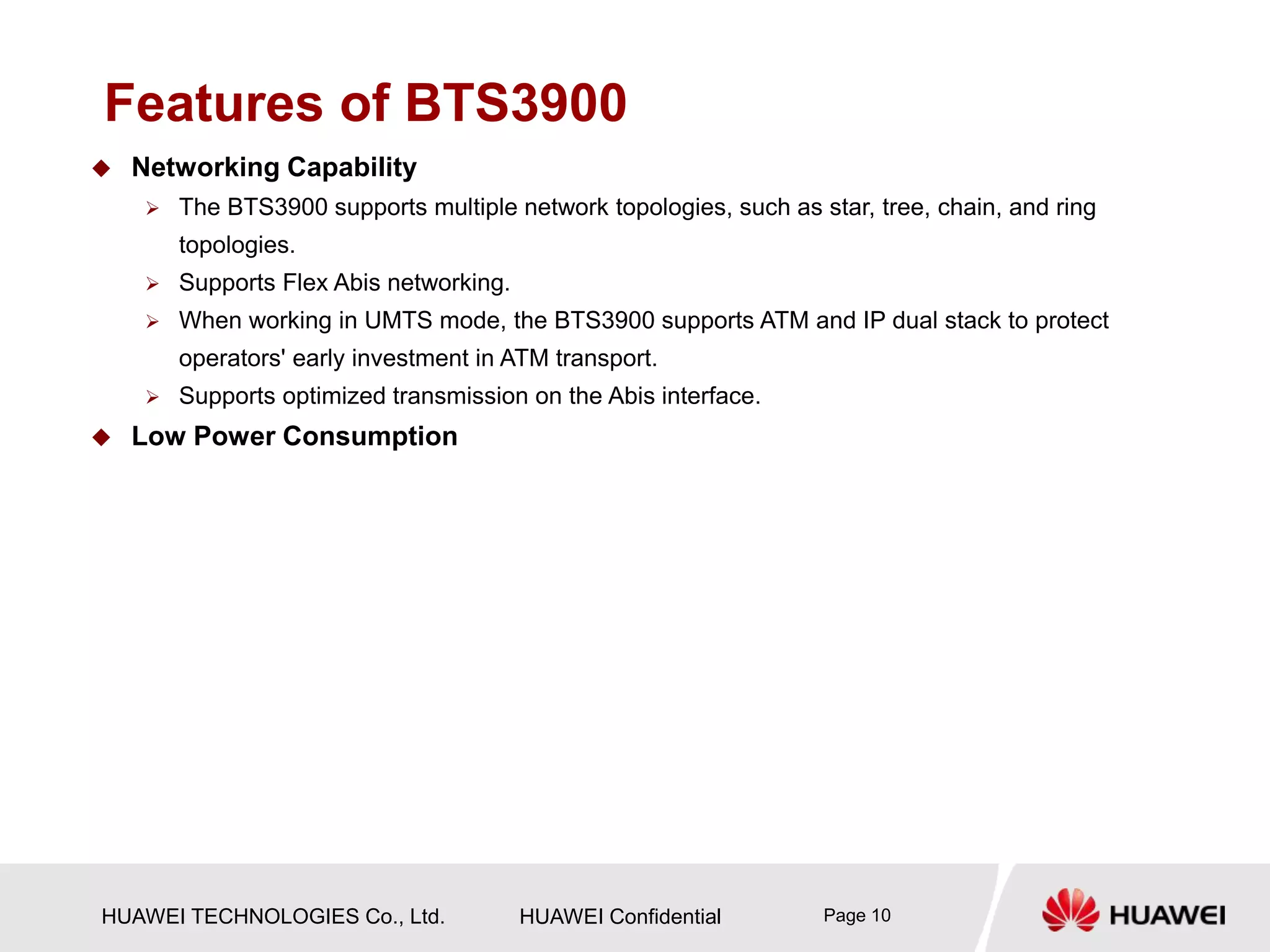 Features of BTS3900

◆ Networking Capability

➢ The BTS3900 supports multiple network topologies, such as star, tree, chain, and ring topologies.

➢ Supports Flex Abis networking.

➢ When working in UMTS mode, the BTS3900 supports ATM and IP dual stack to protect operators' early investment in ATM transport.

➢ Supports optimized transmission on the Abis interface.

◆ Low Power Consumption

HUAWEI TECHNOLOGIES Co., Ltd.

HUAWEI Confidential

Page 10

HUAWEI